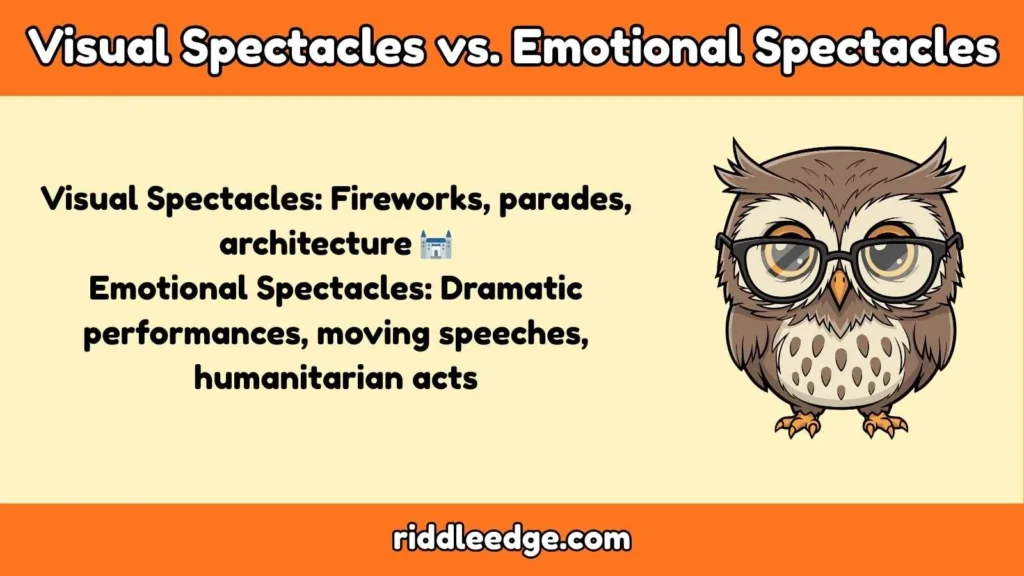 Visual Spectacles vs. Emotional Spectacles

Visual Spectacles: Fireworks, parades, architecture 🏰
Emotional Spectacles: Dramatic performances, moving speeches, humanitarian acts

riddleedge.com